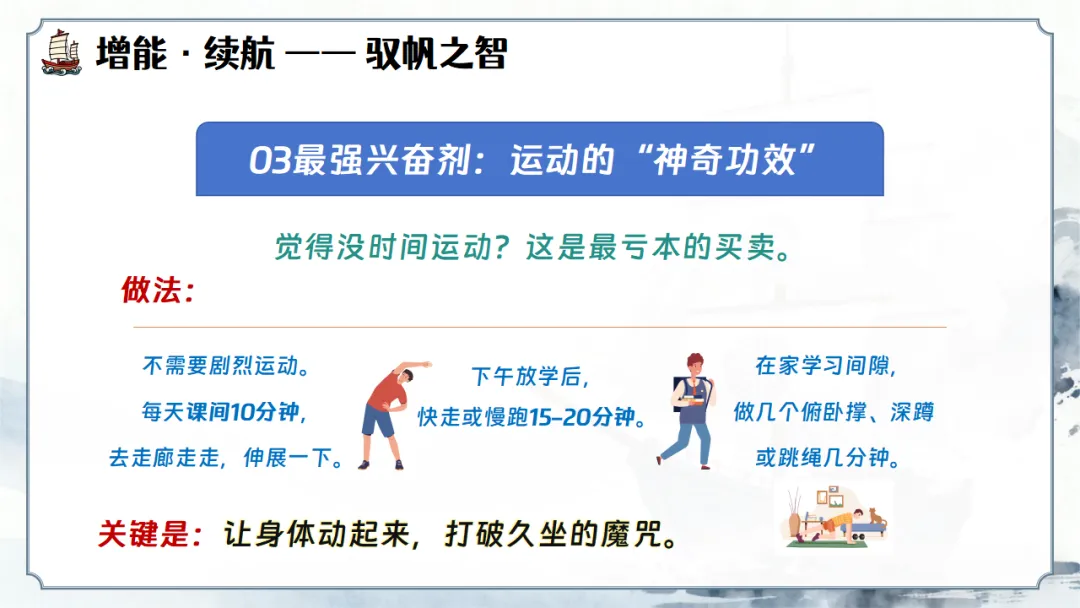 增能 · 续航 —— 驭帆之智

03最强兴奋剂：运动的“神奇功效”

觉得没时间运动？这是最亏本的买卖。

做法：

不需要剧烈运动。
每天课间10分钟，
去走廊走走，伸展一下。

下午放学后，
快走或慢跑15-20分钟。

在家学习间隙，
做几个俯卧撑、深蹲
或跳绳几分钟。

关键是：让身体动起来，打破久坐的魔咒。